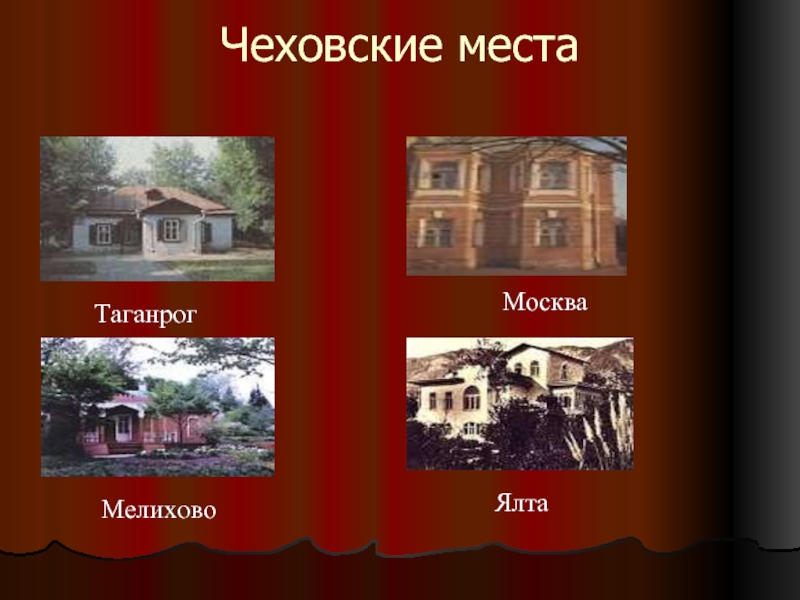 Чеховские места

Таганрог

Москва

Мелихово

Ялта